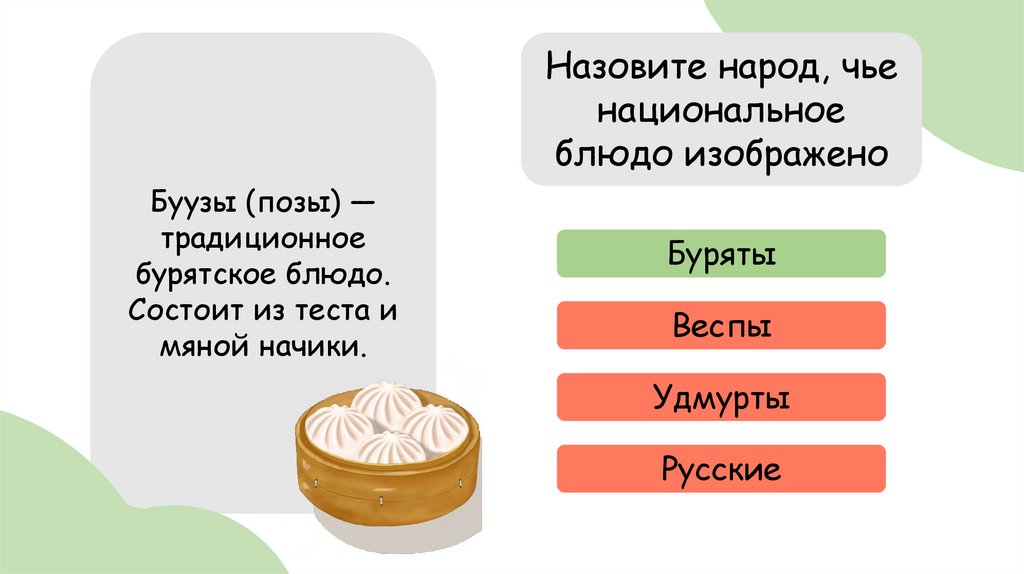 Буузы (позы) — традиционное бурятское блюдо. Состоит из теста и мяной начики.

Назовите народ, чье национальное блюдо изображено

Буряты

Веспы

Удмурты

Русские